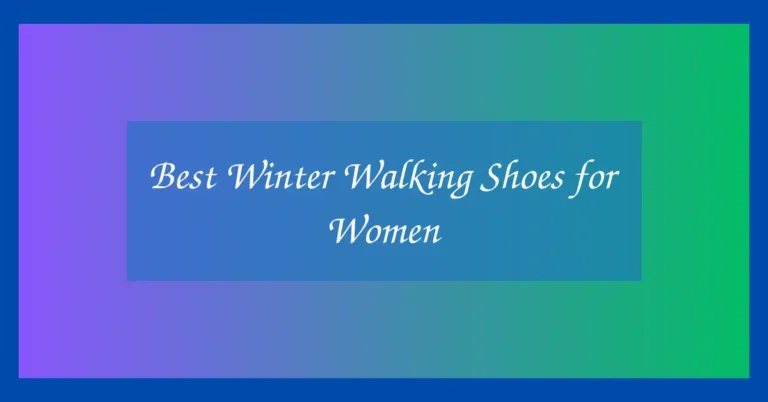 Best Winter Walking Shoes for Women